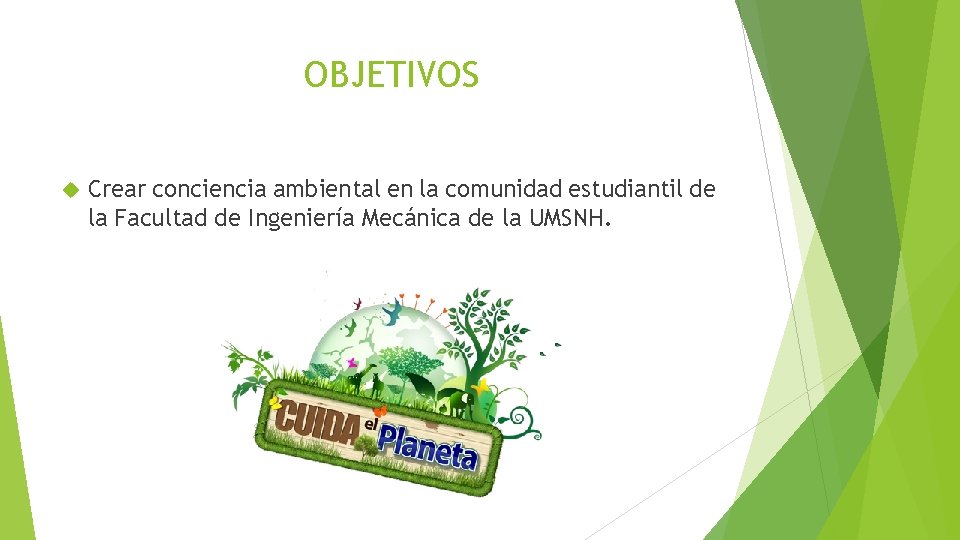 OBJETIVOS

Crear conciencia ambiental en la comunidad estudiantil de la Facultad de Ingeniería Mecánica de la UMSNH.

CUIDA el Planeta